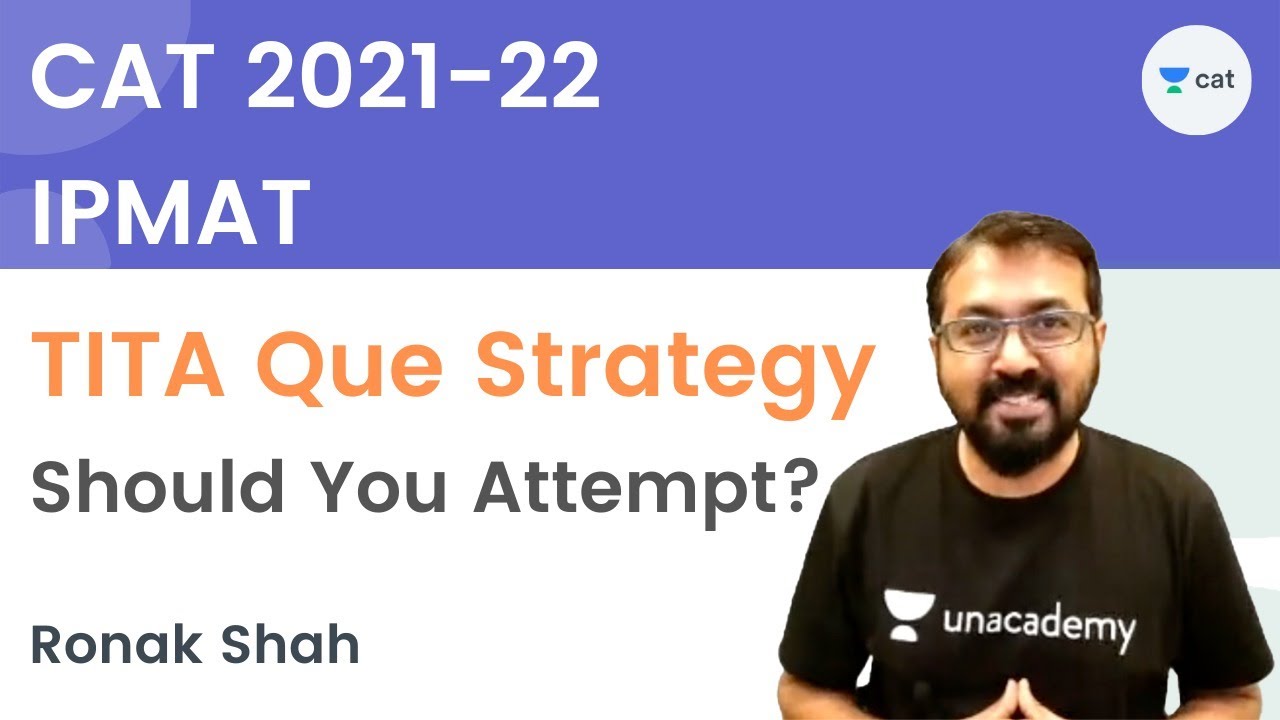 CAT 2021-22
IPMAT

cat

TITA Que Strategy
Should You Attempt?

Ronak Shah

unacademy